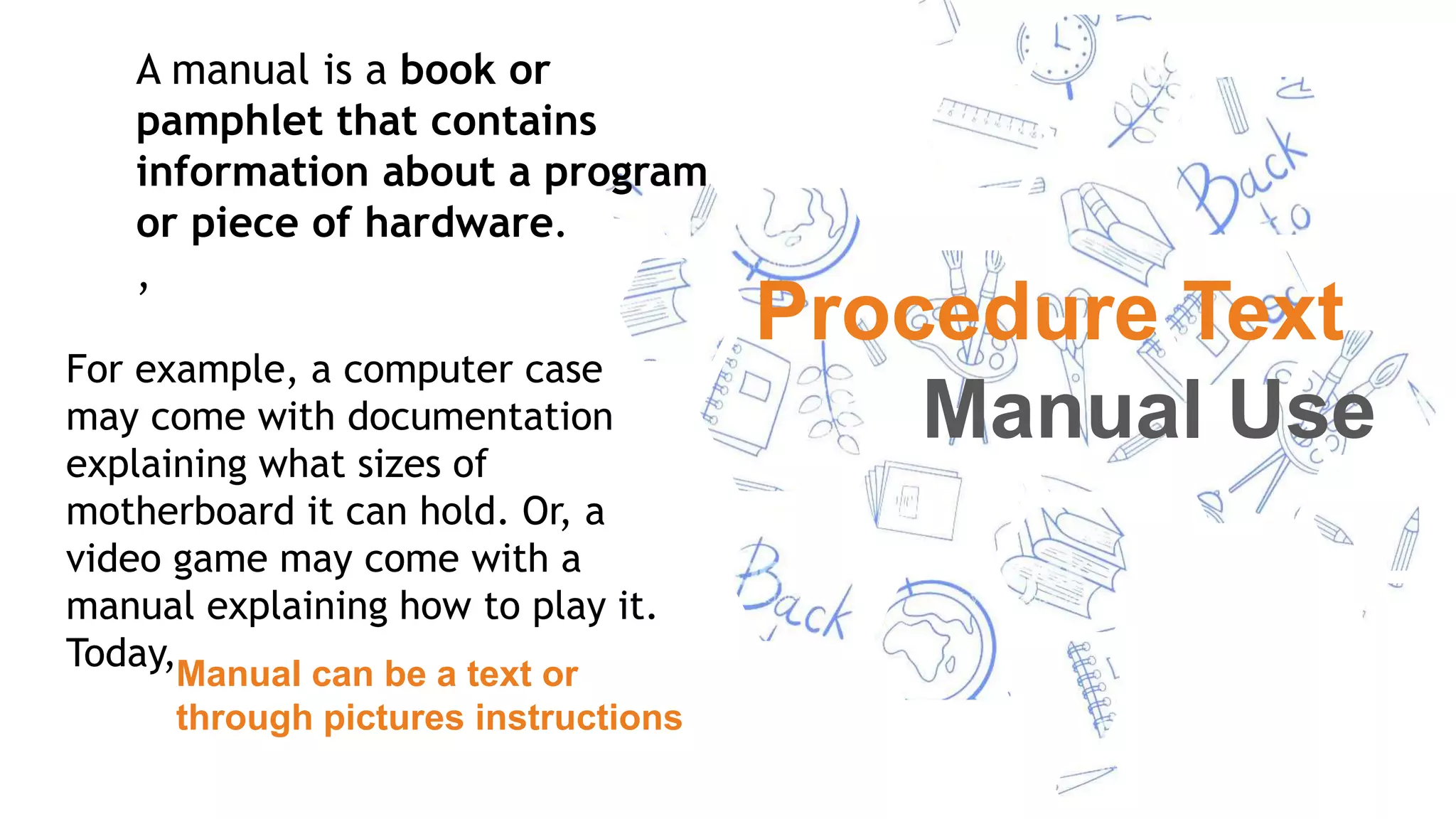 A manual is a book or pamphlet that contains information about a program or piece of hardware.

,

For example, a computer case may come with documentation explaining what sizes of motherboard it can hold. Or, a video game may come with a manual explaining how to play it. Today, Manual can be a text or through pictures instructions

Procedure Text
Manual Use

Back to

Back